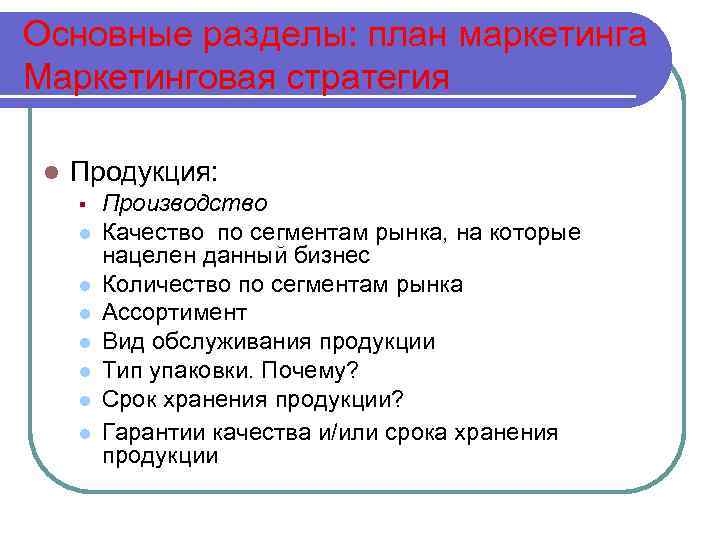 Основные разделы: план маркетинга
Маркетинговая стратегия

Продукция:
Производство
Качество по сегментам рынка, на которые нацелен данный бизнес
Количество по сегментам рынка
Ассортимент
Вид обслуживания продукции
Тип упаковки. Почему?
Срок хранения продукции?
Гарантии качества и/или срока хранения продукции